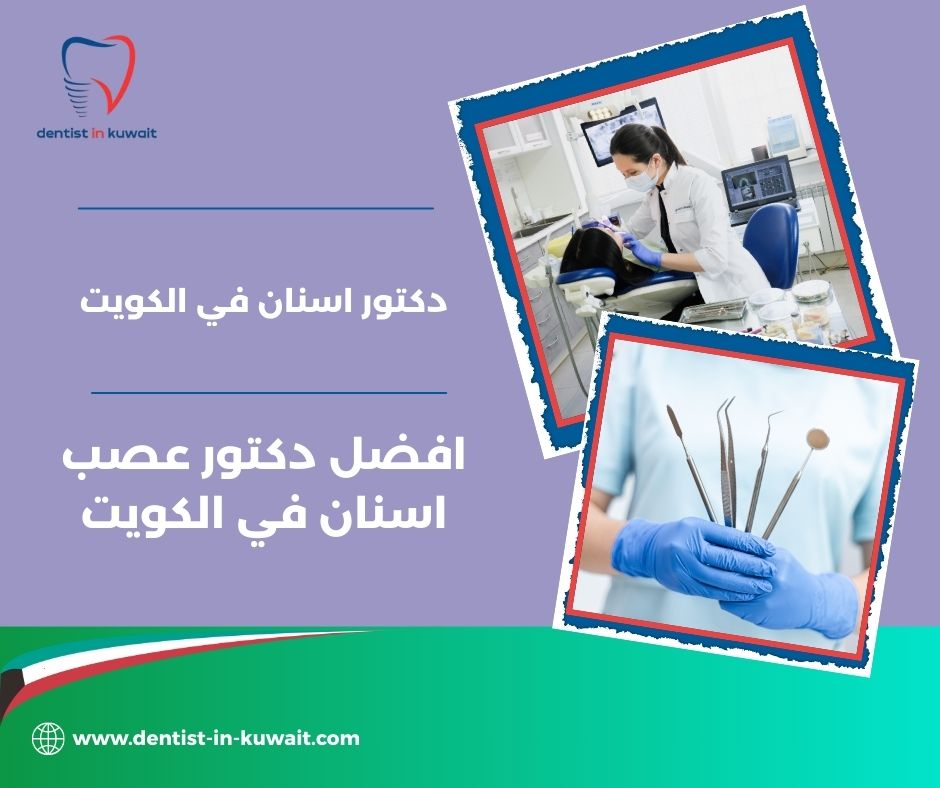 dentist in kuwait

دكتور اسنان في الكويت

افضل دكتور عصب اسنان في الكويت

www.dentist-in-kuwait.com